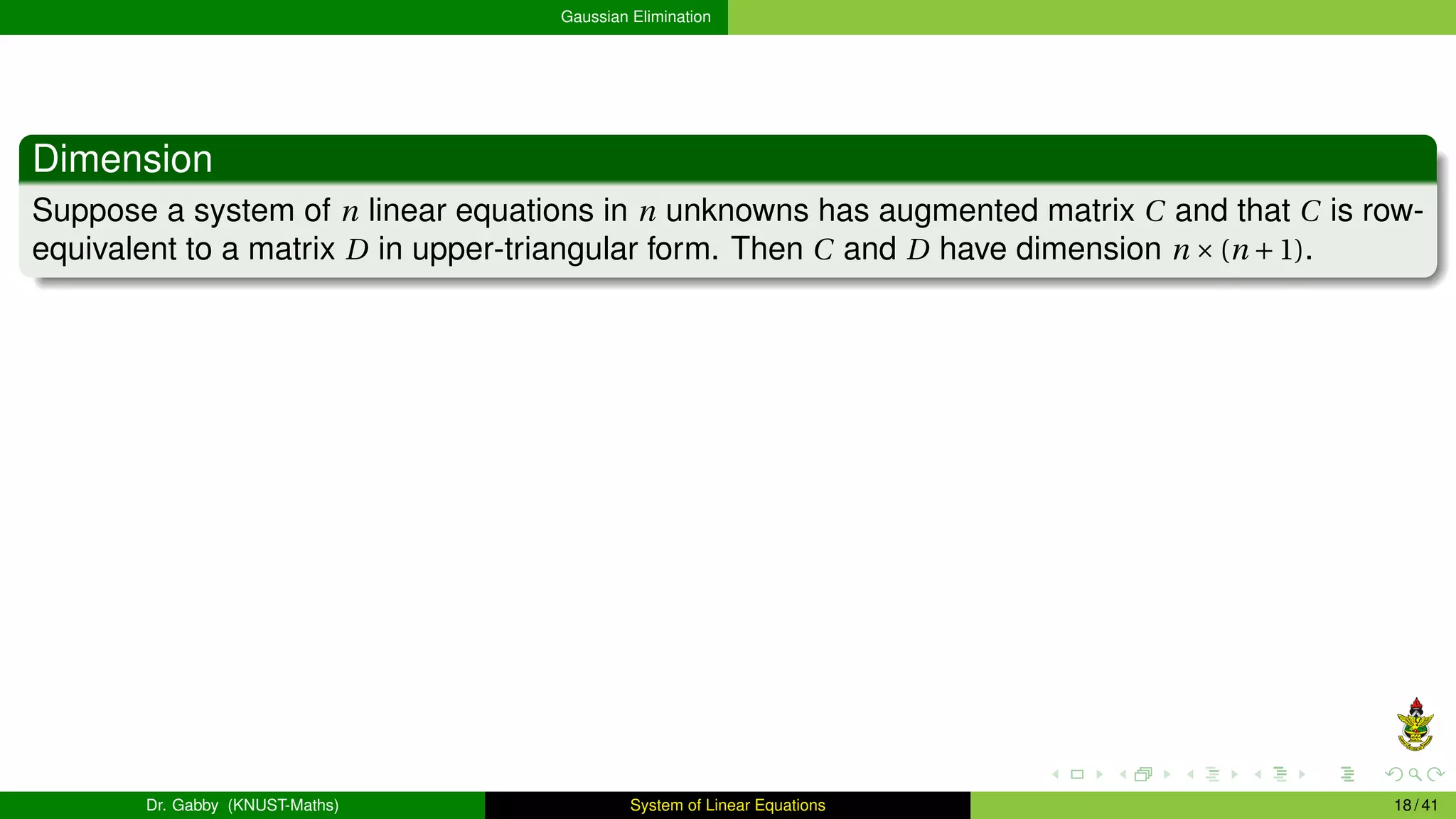 Gaussian Elimination

Dimension

Suppose a system of $n$ linear equations in $n$ unknowns has augmented matrix $C$ and that $C$ is row-equivalent to a matrix $D$ in upper-triangular form. Then $C$ and $D$ have dimension $n \times (n+1)$.

Dr. Gabby (KNUST-Maths) System of Linear Equations 18 / 41